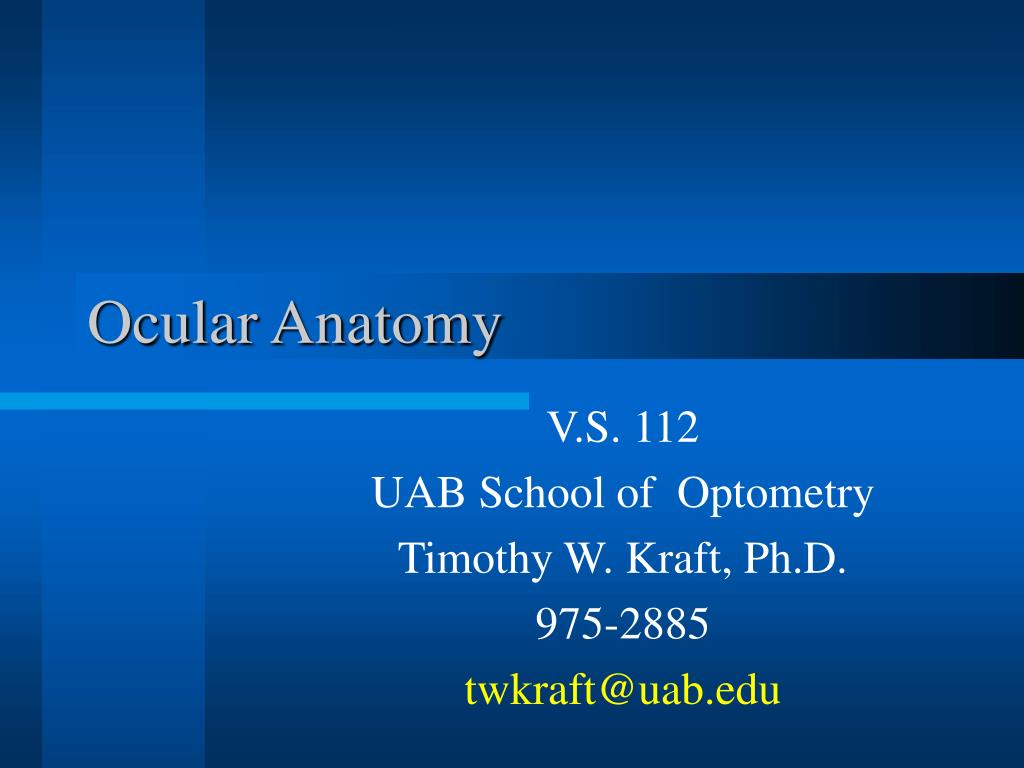 Ocular Anatomy

V.S. 112
UAB School of Optometry
Timothy W. Kraft, Ph.D.
975-2885
twkraft@uab.edu